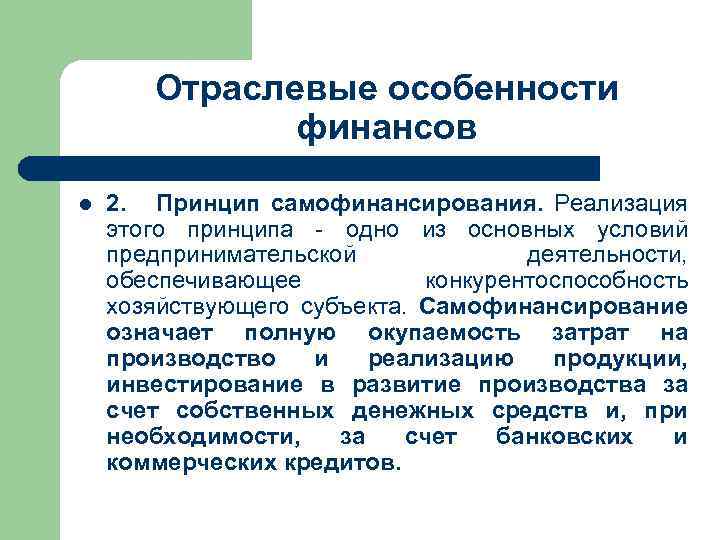 Отраслевые особенности финансов

2. Принцип самофинансирования. Реализация этого принципа - одно из основных условий предпринимательской деятельности, обеспечивающее конкурентоспособность хозяйствующего субъекта. Самофинансирование означает полную окупаемость затрат на производство и реализацию продукции, инвестирование в развитие производства за счет собственных денежных средств и, при необходимости, за счет банковских и коммерческих кредитов.